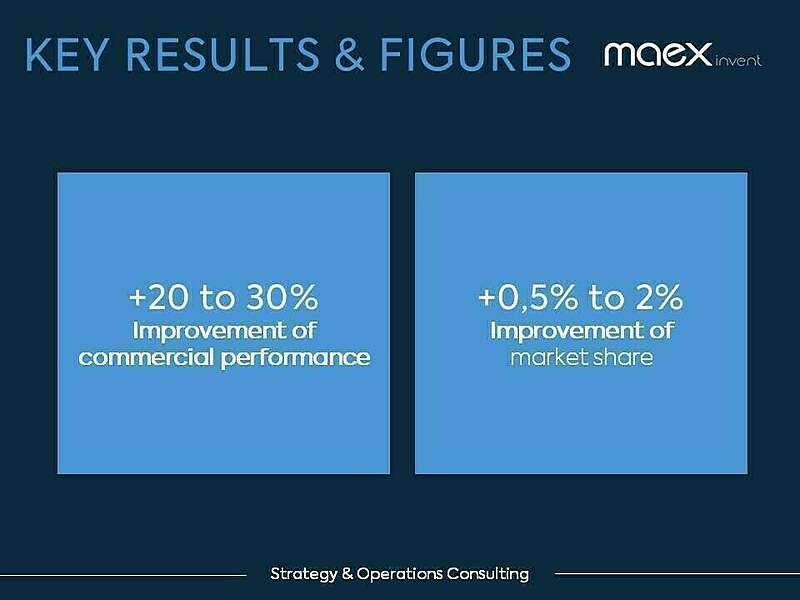 KEY RESULTS & FIGURES

maex invent

+20 to 30%
Improvement of commercial performance

+0,5% to 2%
Improvement of market share

Strategy & Operations Consulting